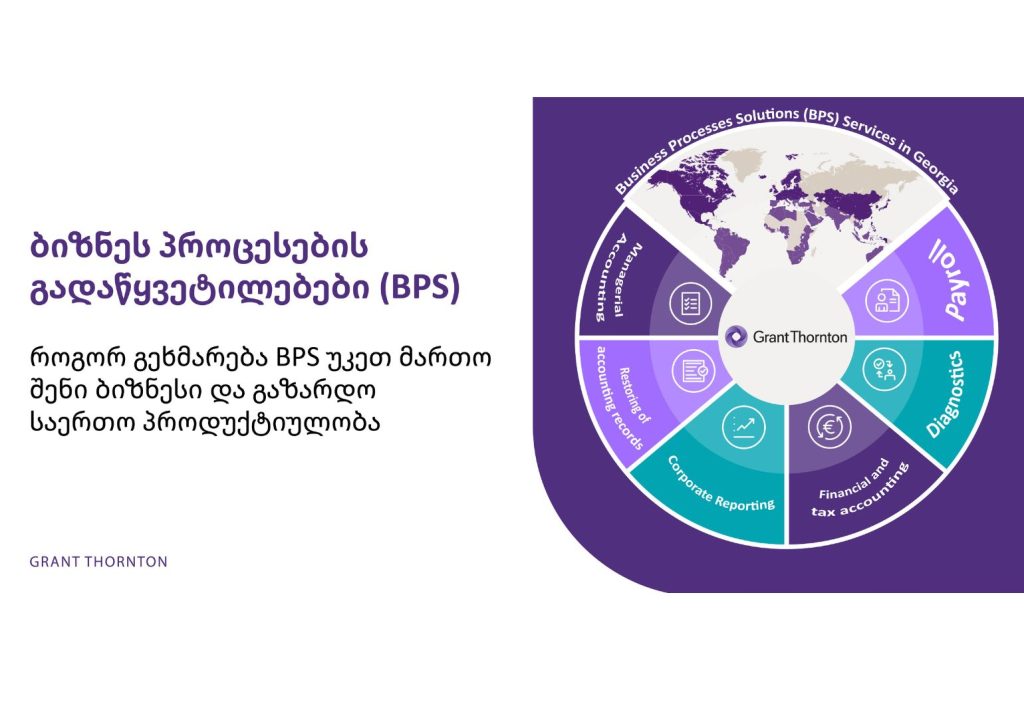 ბიზნეს პროცესების გადაწყვეტილებები (BPS)

როგორ გეხმარება BPS უკეთ მართო შენი ბიზნესი და გაზარდო საერთო პროდუქტიულობა

GRANT THORNTON

Business Processes Solutions (BPS) Services in Georgia

Managerial Accounting

Payroll

Grant Thornton

Restoring of accounting records

Diagnostics

Corporate Reporting

Financial and tax accounting